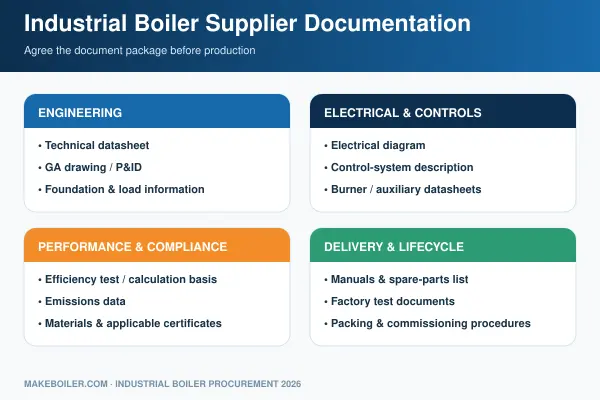 Industrial Boiler Supplier Documentation

Agree the document package before production

ENGINEERING

• Technical datasheet
• GA drawing / P&ID
• Foundation & load information

ELECTRICAL & CONTROLS

• Electrical diagram
• Control-system description
• Burner / auxiliary datasheets

PERFORMANCE & COMPLIANCE

• Efficiency test / calculation basis
• Emissions data
• Materials & applicable certificates

DELIVERY & LIFECYCLE

• Manuals & spare-parts list
• Factory test documents
• Packing & commissioning procedures

MAKEBOILER.COM · INDUSTRIAL BOILER PROCUREMENT 2026